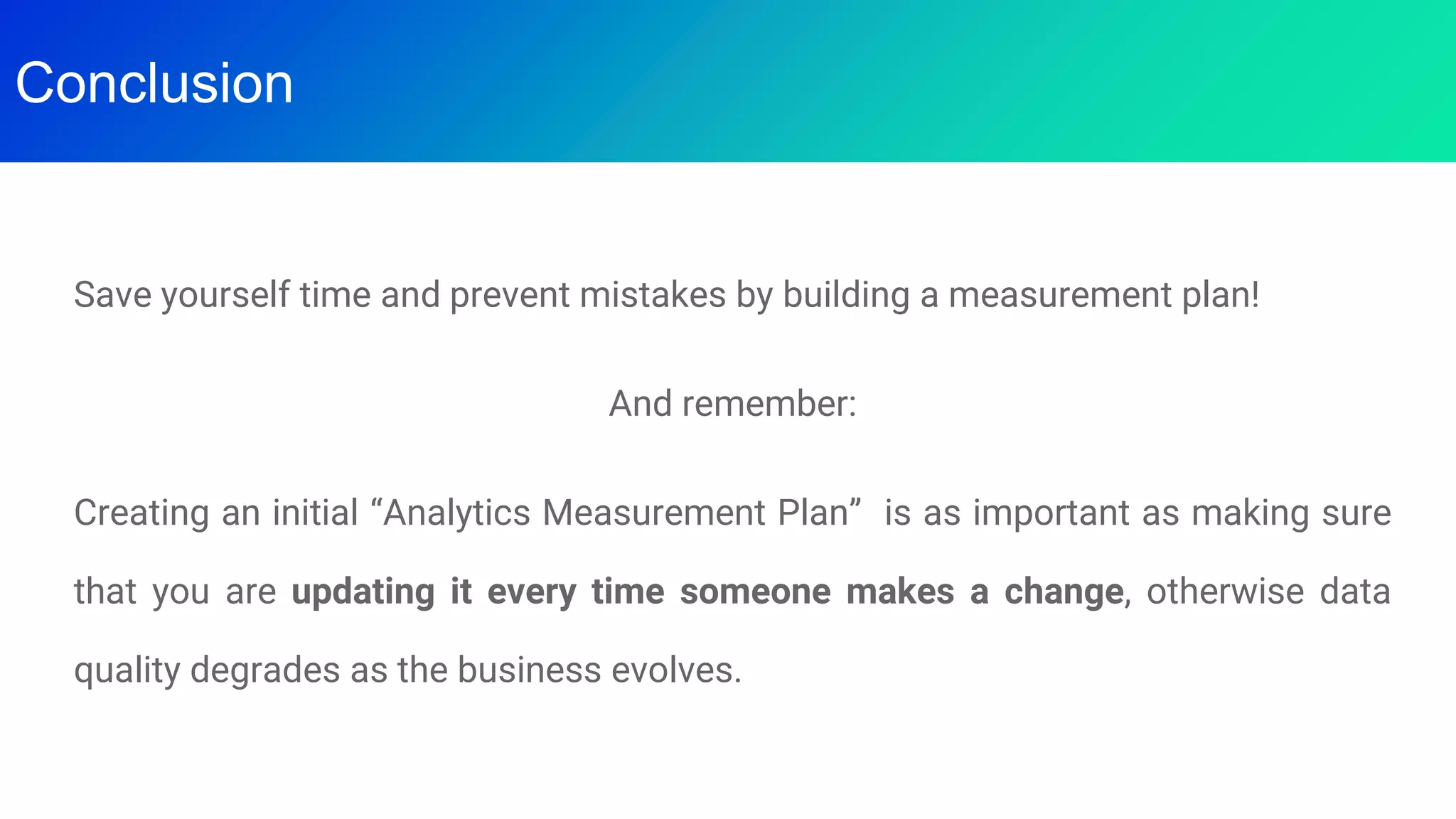 Conclusion

Save yourself time and prevent mistakes by building a measurement plan!

And remember:

Creating an initial “Analytics Measurement Plan” is as important as making sure that you are updating it every time someone makes a change, otherwise data quality degrades as the business evolves.